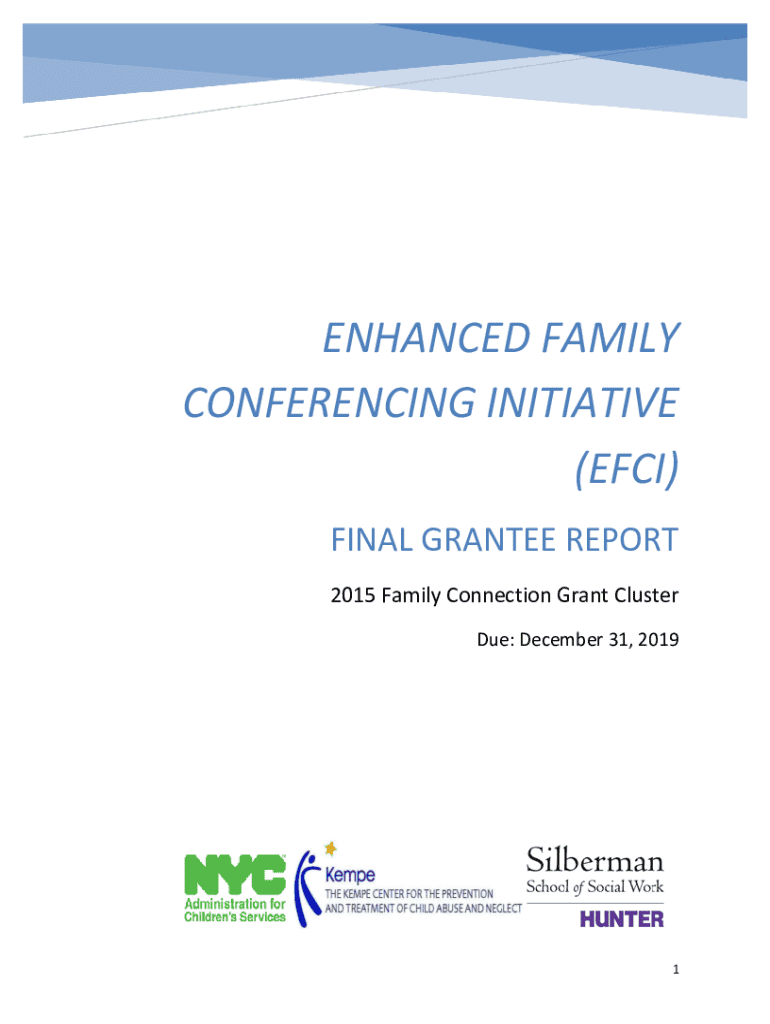 ENHANCED FAMILY CONFERENCING INITIATIVE (EFCI)

FINAL GRANTEE REPORT

2015 Family Connection Grant Cluster

Due: December 31, 2019

NYC Administration for Children's Services

Kempe
THE KEMPE CENTER FOR THE PREVENTION AND TREATMENT OF CHILD ABUSE AND NEGLECT

Silberman School of Social Work
HUNTER

1